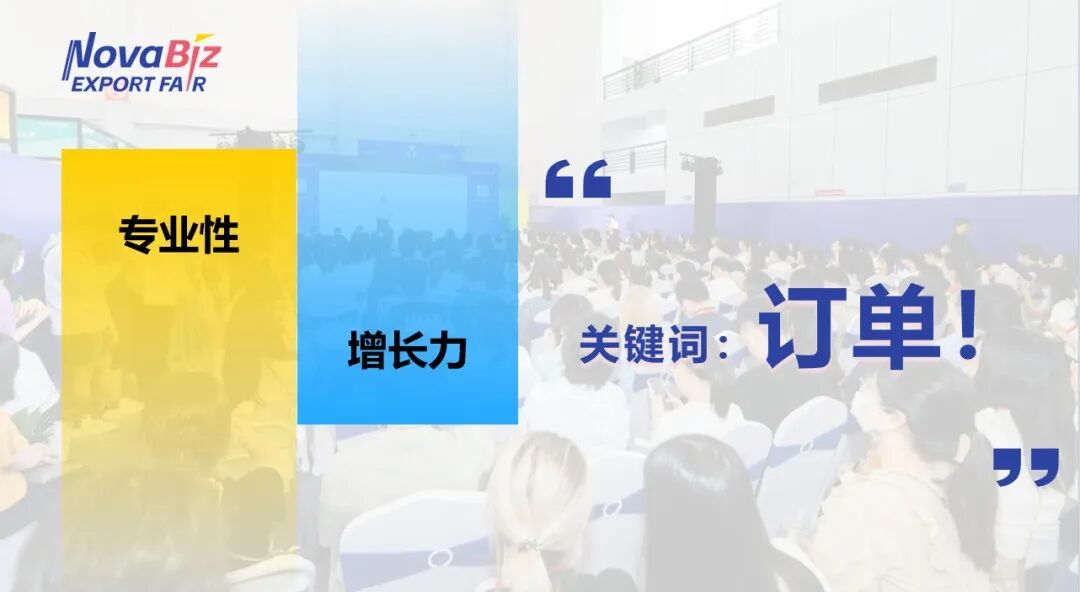 NovaBiz
EXPORT FAIR

专业性

增长力

“

关键词：订单！

”